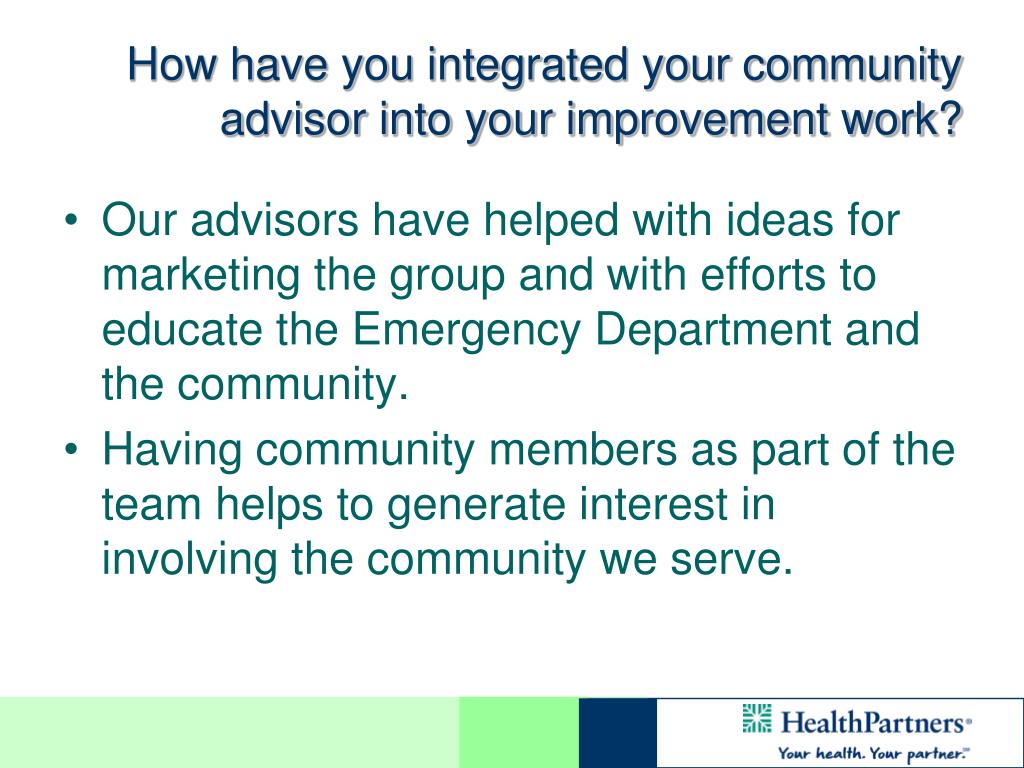 How have you integrated your community advisor into your improvement work?

• Our advisors have helped with ideas for marketing the group and with efforts to educate the Emergency Department and the community.
• Having community members as part of the team helps to generate interest in involving the community we serve.

HealthPartners®
Your health. Your partner.℠